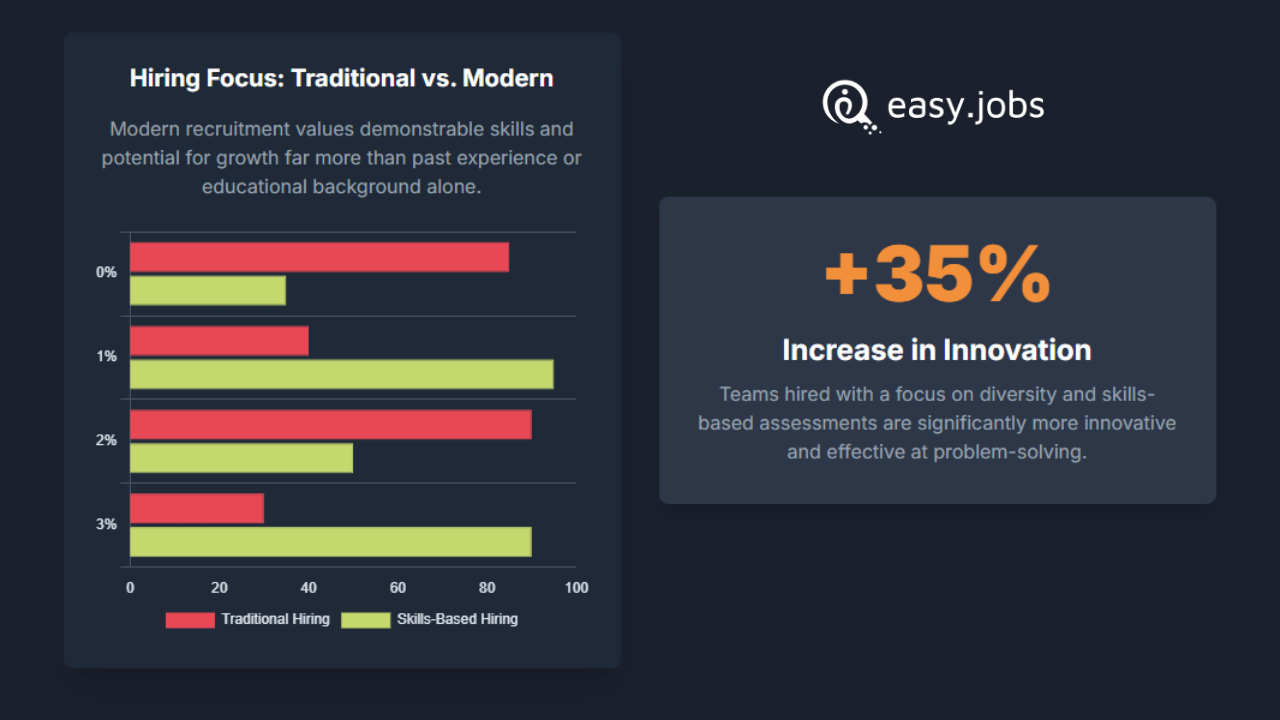 Hiring Focus: Traditional vs. Modern

Modern recruitment values demonstrable skills and potential for growth far more than past experience or educational background alone.

0%
1%
2%
3%

0
20
40
60
80
100

Traditional Hiring
Skills-Based Hiring

easy.jobs

+35%

Increase in Innovation

Teams hired with a focus on diversity and skills-based assessments are significantly more innovative and effective at problem-solving.